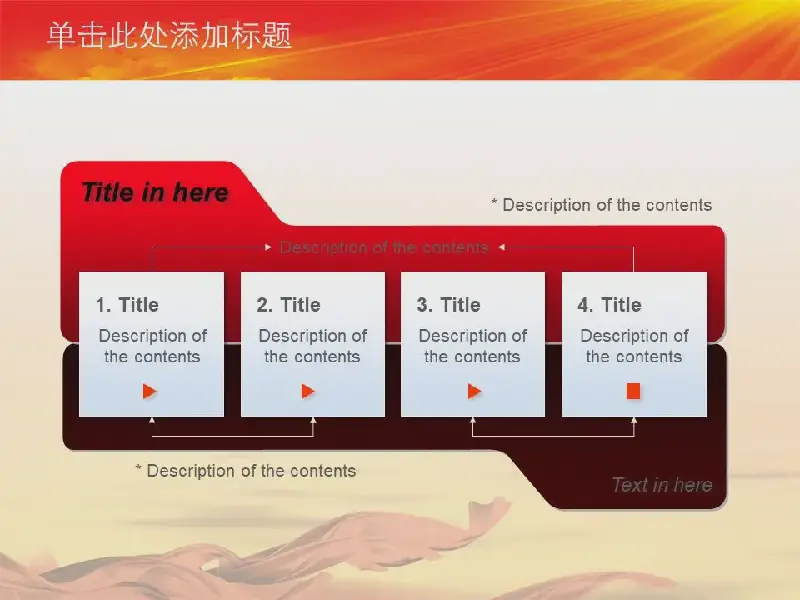 单击此处添加标题

Title in here

* Description of the contents

Description of the contents

1. Title
Description of the contents

2. Title
Description of the contents

3. Title
Description of the contents

4. Title
Description of the contents

* Description of the contents

Text in here